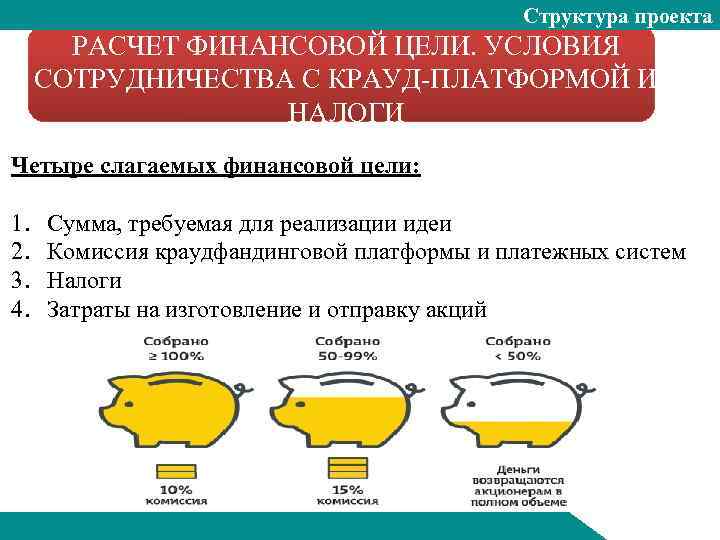 Структура проекта

РАСЧЕТ ФИНАНСОВОЙ ЦЕЛИ. УСЛОВИЯ СОТРУДНИЧЕСТВА С КРАУД-ПЛАТФОРМОЙ И НАЛОГИ

Четыре слагаемых финансовой цели:

1. Сумма, требуемая для реализации идеи
2. Комиссия краудфандинговой платформы и платежных систем
3. Налоги
4. Затраты на изготовление и отправку акций

Собрано ≥ 100%

10% комиссия

Собрано 50-99%

15% комиссия

Собрано < 50%

Деньги возвращаются акционерам в полном объеме